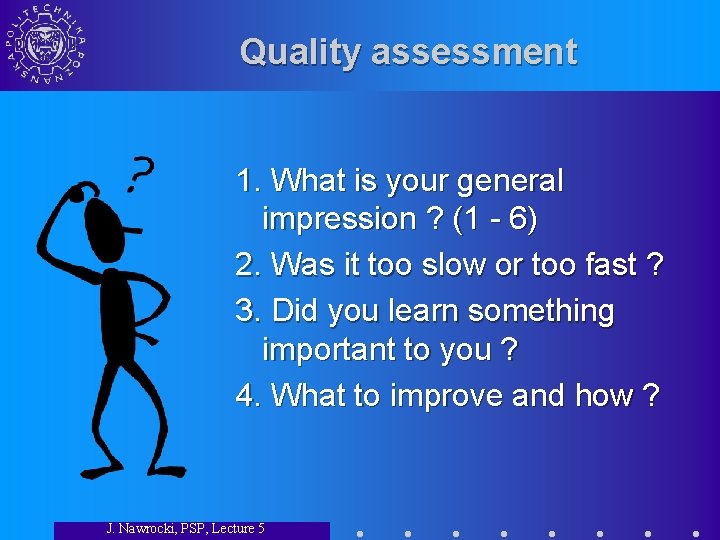 POLITECHNIKA POZNAŃSKA

Quality assessment

?

1. What is your general impression ? (1 - 6)

2. Was it too slow or too fast ?

3. Did you learn something important to you ?

4. What to improve and how ?

J. Nawrocki, PSP, Lecture 5